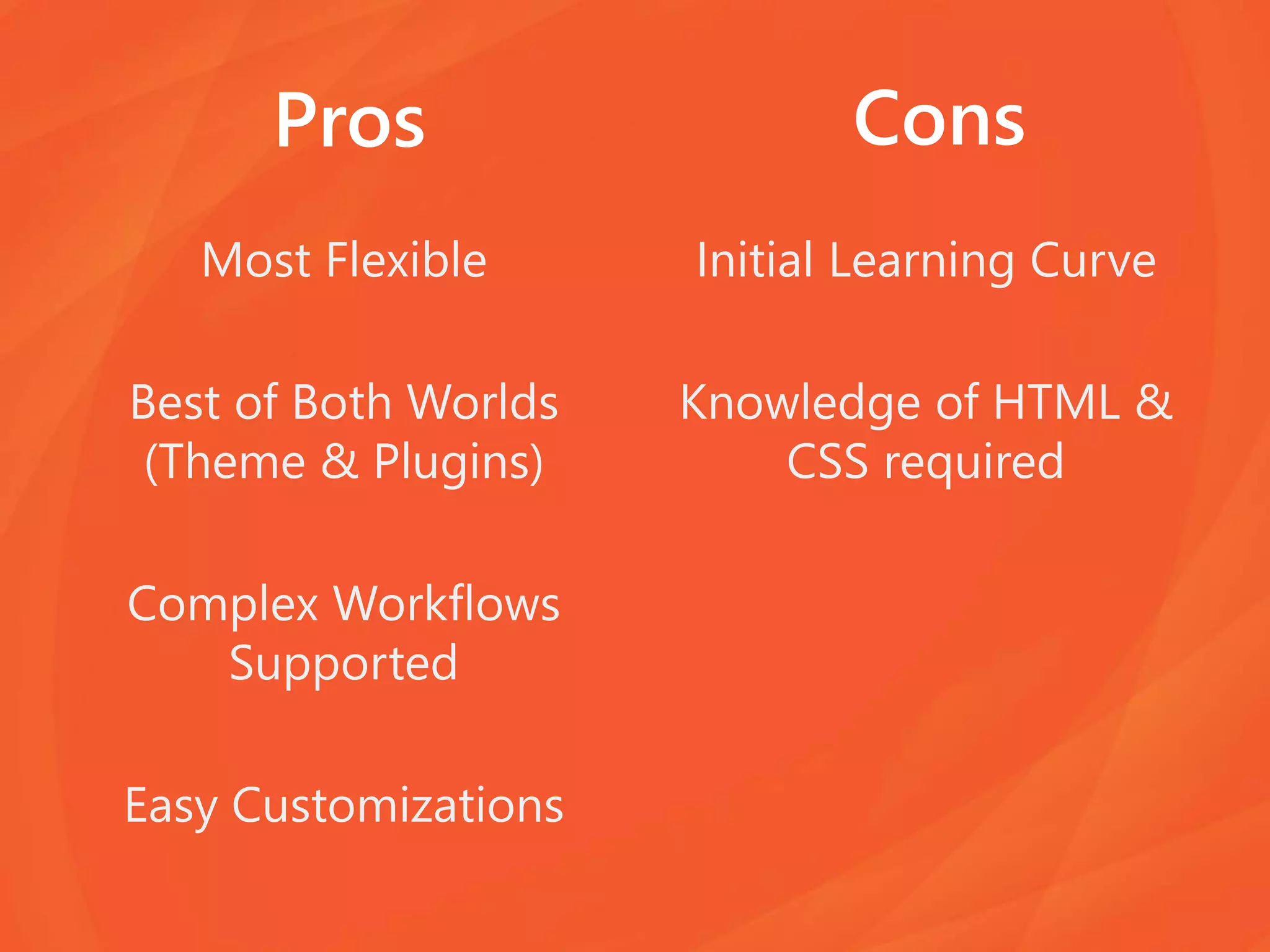 Pros

Most Flexible

Best of Both Worlds (Theme & Plugins)

Complex Workflows Supported

Easy Customizations

Cons

Initial Learning Curve

Knowledge of HTML & CSS required